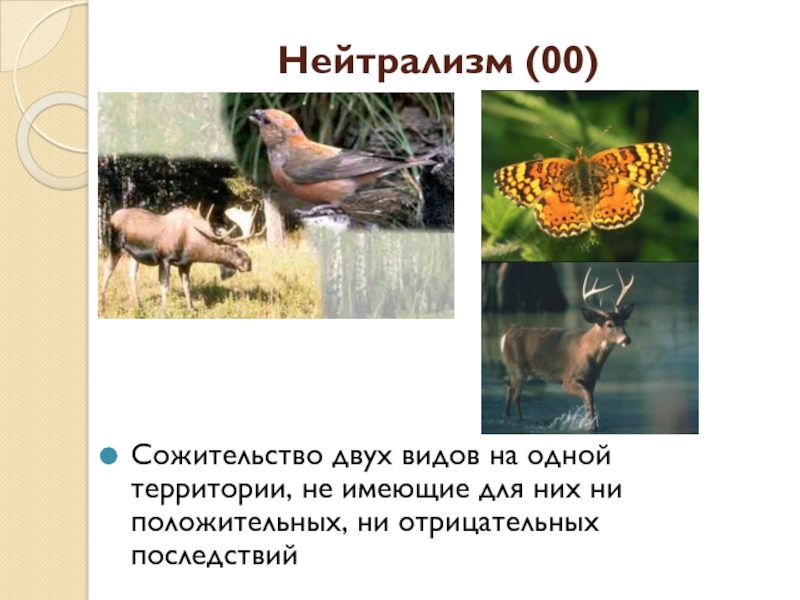 Нейтрализм (00)

Сожительство двух видов на одной территории, не имеющие для них ни положительных, ни отрицательных последствий